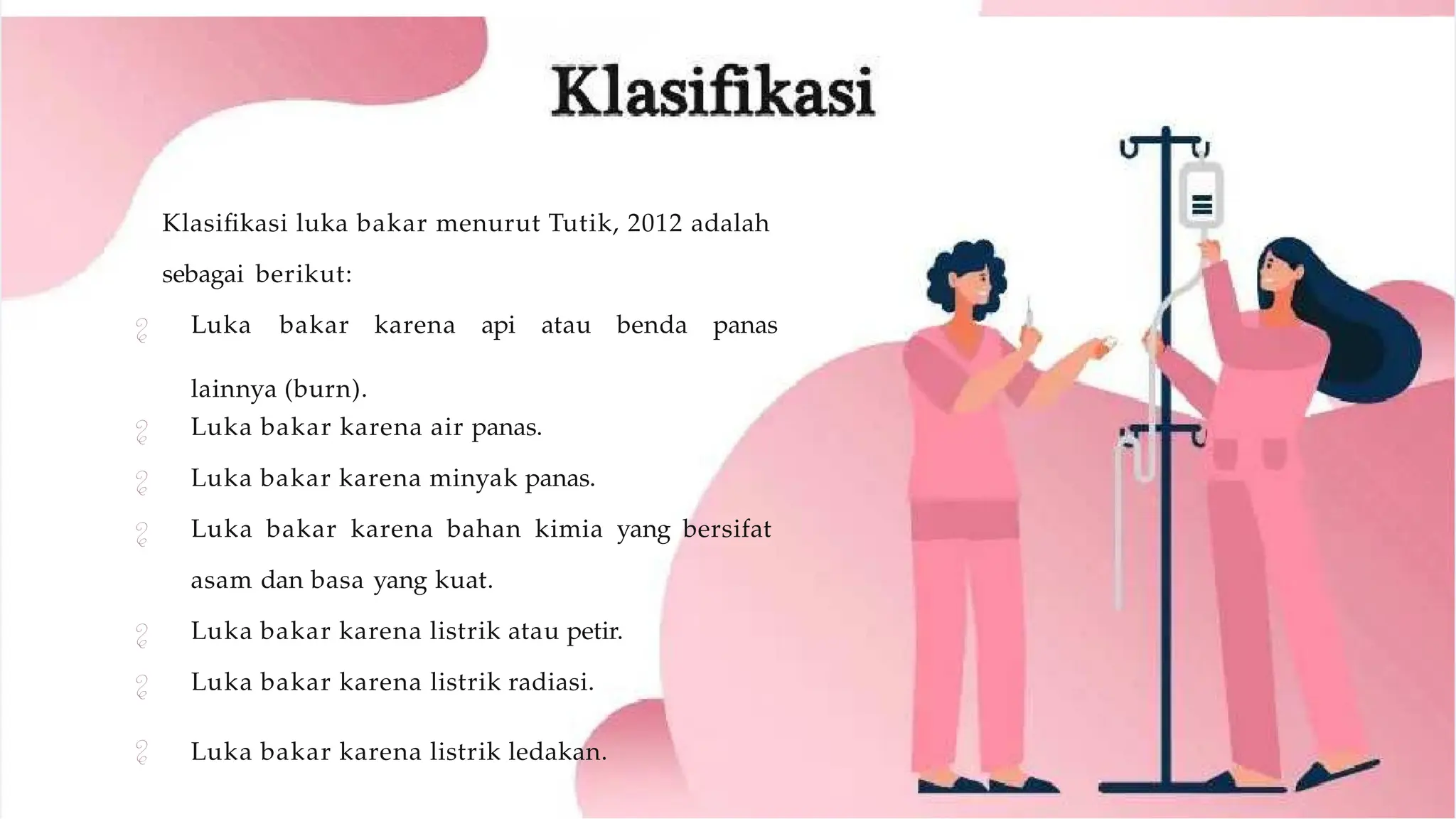 Klasifikasi

Klasifikasi luka bakar menurut Tutik, 2012 adalah sebagai berikut:

Luka bakar karena api atau benda panas lainnya (burn).

Luka bakar karena air panas.

Luka bakar karena minyak panas.

Luka bakar karena bahan kimia yang bersifat asam dan basa yang kuat.

Luka bakar karena listrik atau petir.

Luka bakar karena listrik radiasi.

Luka bakar karena listrik ledakan.